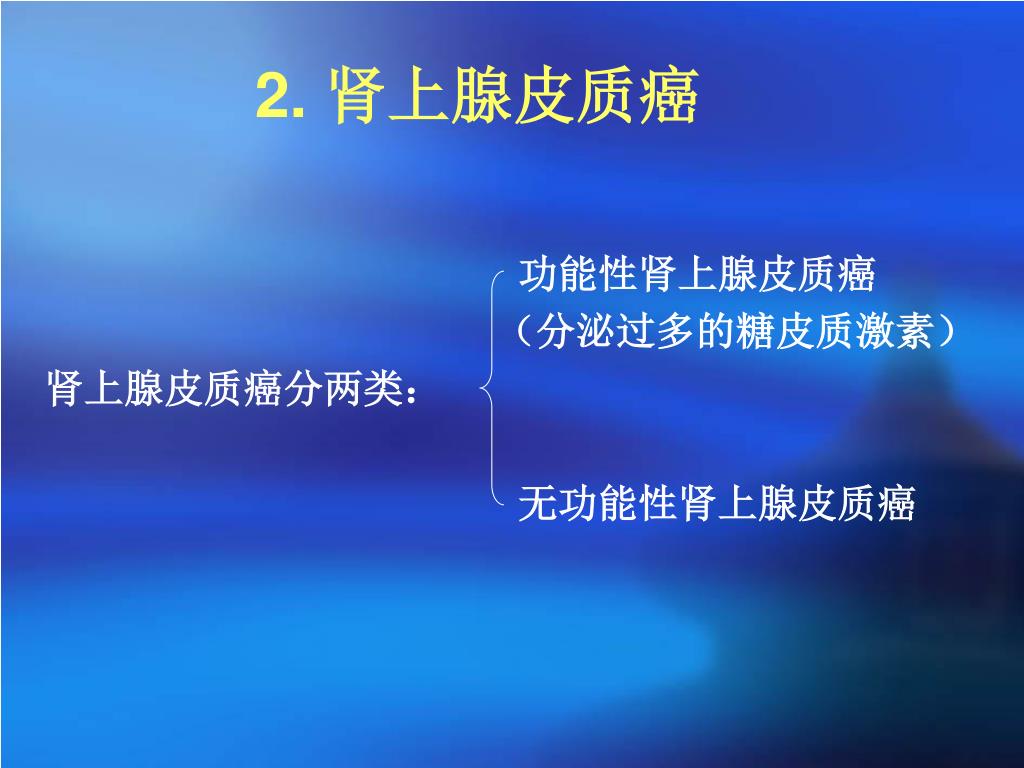 2. 肾上腺皮质癌

肾上腺皮质癌分两类：

功能性肾上腺皮质癌
（分泌过多的糖皮质激素）

无功能性肾上腺皮质癌